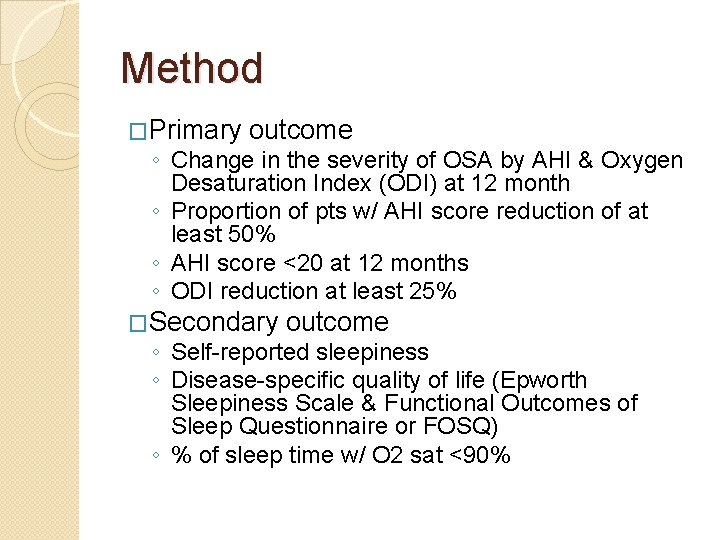 Method

□Primary outcome

◦ Change in the severity of OSA by AHI & Oxygen Desaturation Index (ODI) at 12 month
◦ Proportion of pts w/ AHI score reduction of at least 50%
◦ AHI score <20 at 12 months
◦ ODI reduction at least 25%

□Secondary outcome

◦ Self-reported sleepiness
◦ Disease-specific quality of life (Epworth Sleepiness Scale & Functional Outcomes of Sleep Questionnaire or FOSQ)
◦ % of sleep time w/ O2 sat <90%